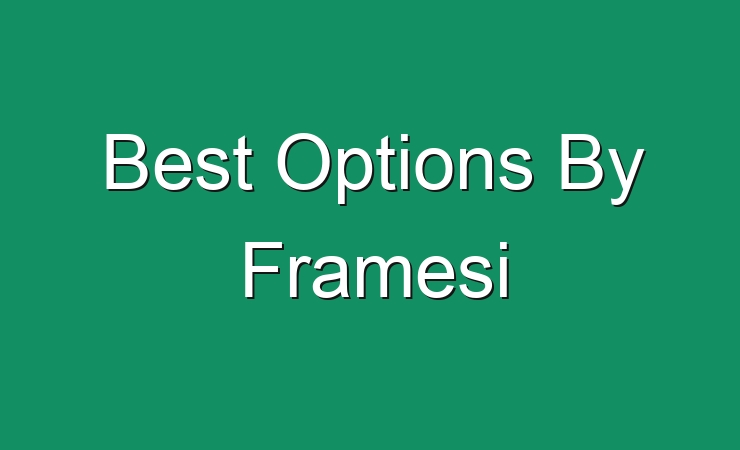 Best Options By Framesi